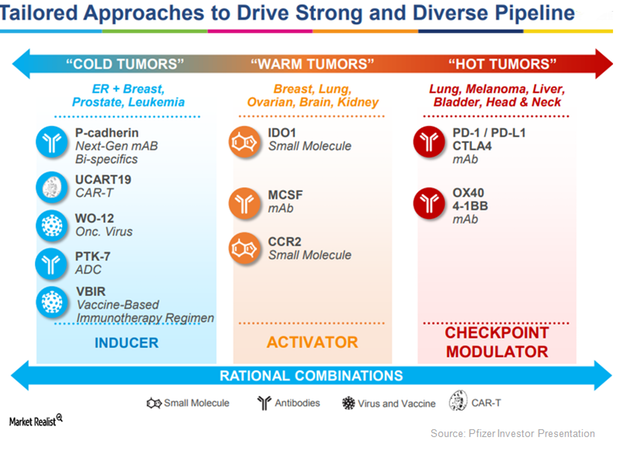 Tailored Approaches to Drive Strong and Diverse Pipeline

"COLD TUMORS"

ER + Breast, Prostate, Leukemia

P-cadherin
Next-Gen mAB
Bi-specifics

UCART19
CAR-T

WO-12
Onc. Virus

PTK-7
ADC

VBIR
Vaccine-Based Immunotherapy Regimen

INDUCER

"WARM TUMORS"

Breast, Lung, Ovarian, Brain, Kidney

IDO1
Small Molecule

MCSF
mAb

CCR2
Small Molecule

ACTIVATOR

"HOT TUMORS"

Lung, Melanoma, Liver, Bladder, Head & Neck

PD-1 / PD-L1
CTLA4
mAb

OX40
4-1BB
mAb

CHECKPOINT MODULATOR

RATIONAL COMBINATIONS

Small Molecule Antibodies Virus and Vaccine CAR-T

Market Realist

Source: Pfizer Investor Presentation